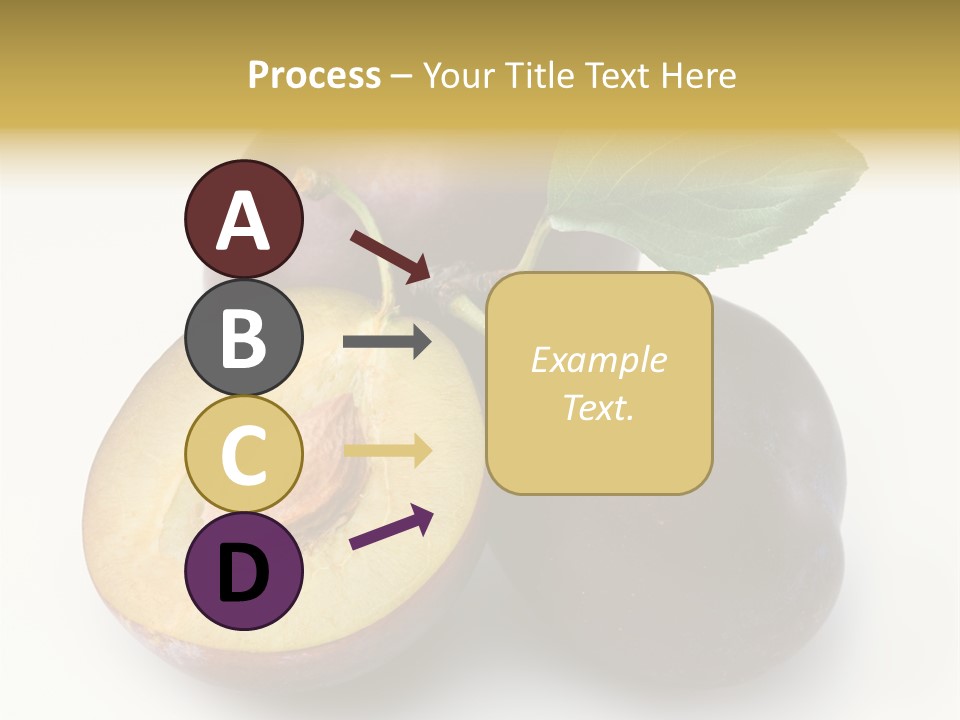 Process – Your Title Text Here

A

B

C

D

Example Text.